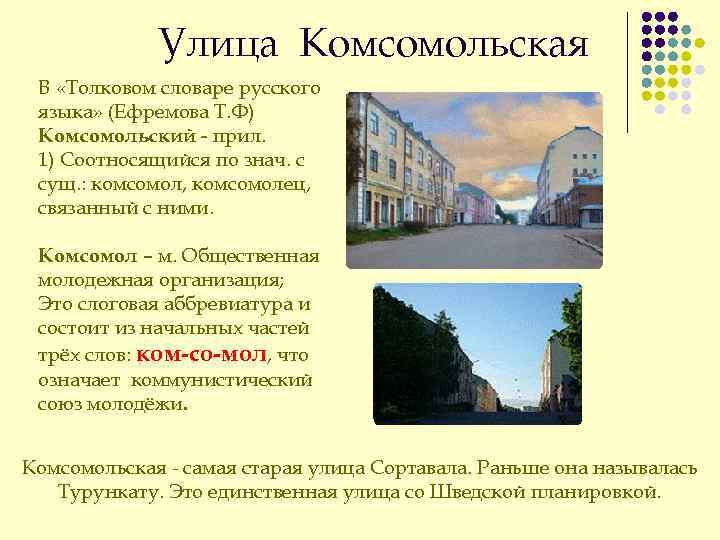 Улица Комсомольская

В «Толковом словаре русского языка» (Ефремова Т.Ф)
Комсомольский - прил.
1) Соотносящийся по знач. с сущ.: комсомол, комсомолец, связанный с ними.

Комсомол – м. Общественная молодежная организация;
Это слоговая аббревиатура и состоит из начальных частей трёх слов: ком-со-мол, что означает коммунистический союз молодёжи.

Комсомольская - самая старая улица Сортавала. Раньше она называлась Турункату. Это единственная улица со Шведской планировкой.